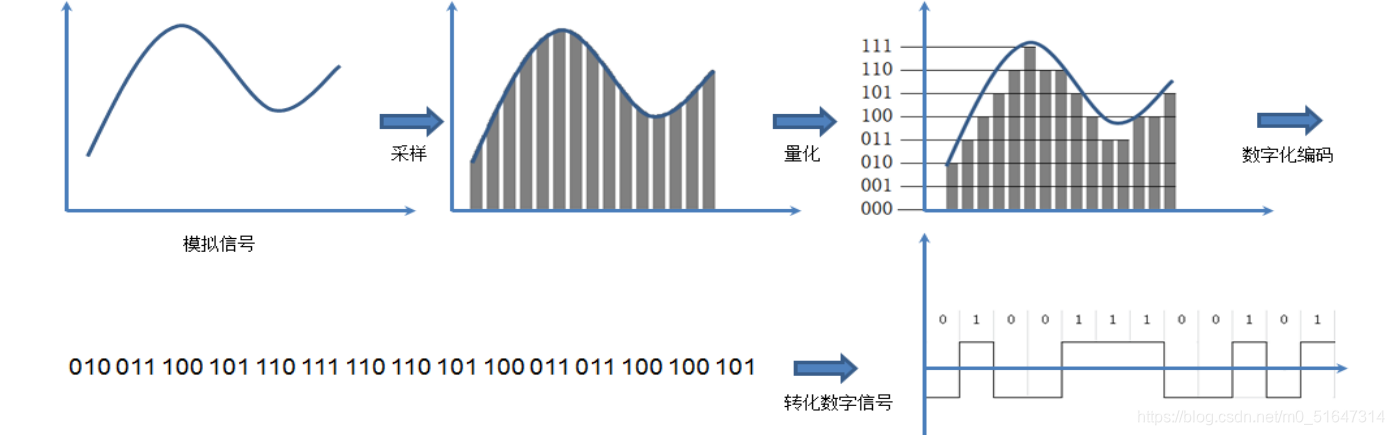 模拟信号

采样

量化

111
110
101
100
011
010
001
000

数字化编码

010 011 100 101 110 111 110 110 101 100 011 011 100 100 101

转化数字信号

0 1 0 0 1 1 1 0 0 1 0 1

https://blog.csdn.net/m0_51647314